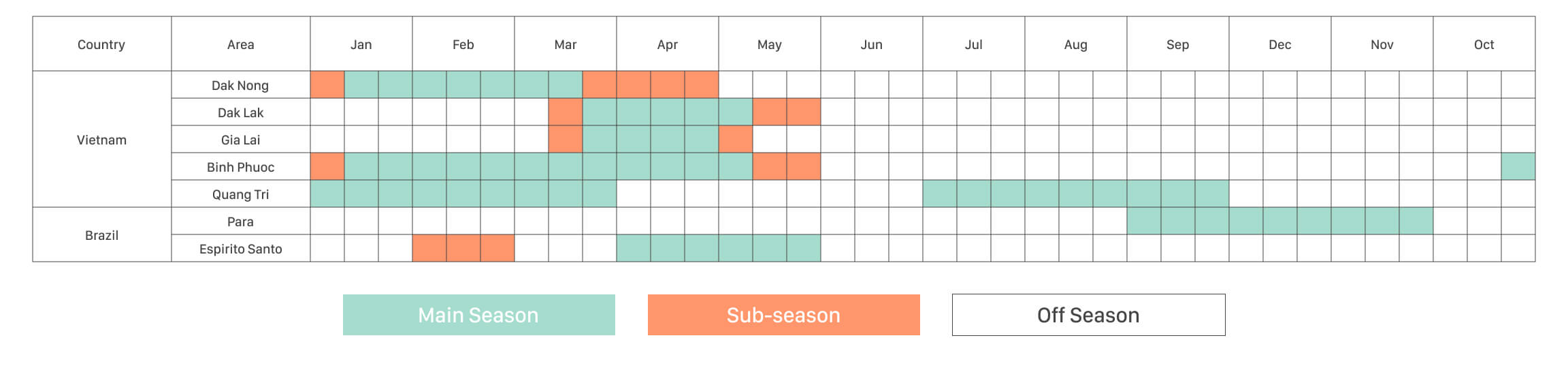 | Country | Area | Jan | Feb | Mar | Apr | May | Jun | Jul | Aug | Sep | Dec | Nov | Oct |
|---|---|---|---|---|---|---|---|---|---|---|---|---|---|
| Vietnam | Dak Nong | | | | | | | | | | | | |
| | Dak Lak | | | | | | | | | | | | |
| | Gia Lai | | | | | | | | | | | | |
| | Binh Phuoc | | | | | | | | | | | | |
| | Quang Tri | | | | | | | | | | | | |
| Brazil | Para | | | | | | | | | | | | |
| | Espirito Santo | | | | | | | | | | | | |

Main Season

Sub-season

Off Season